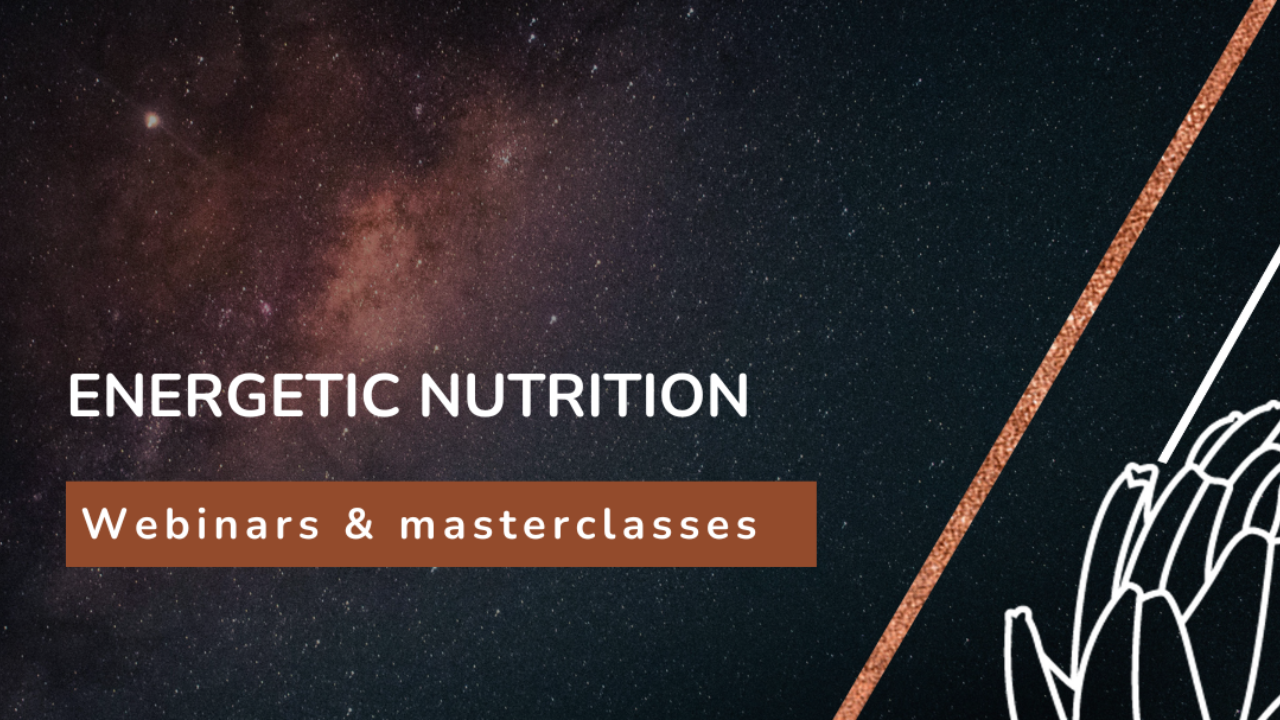 ENERGETIC NUTRITION

Webinars & masterclasses